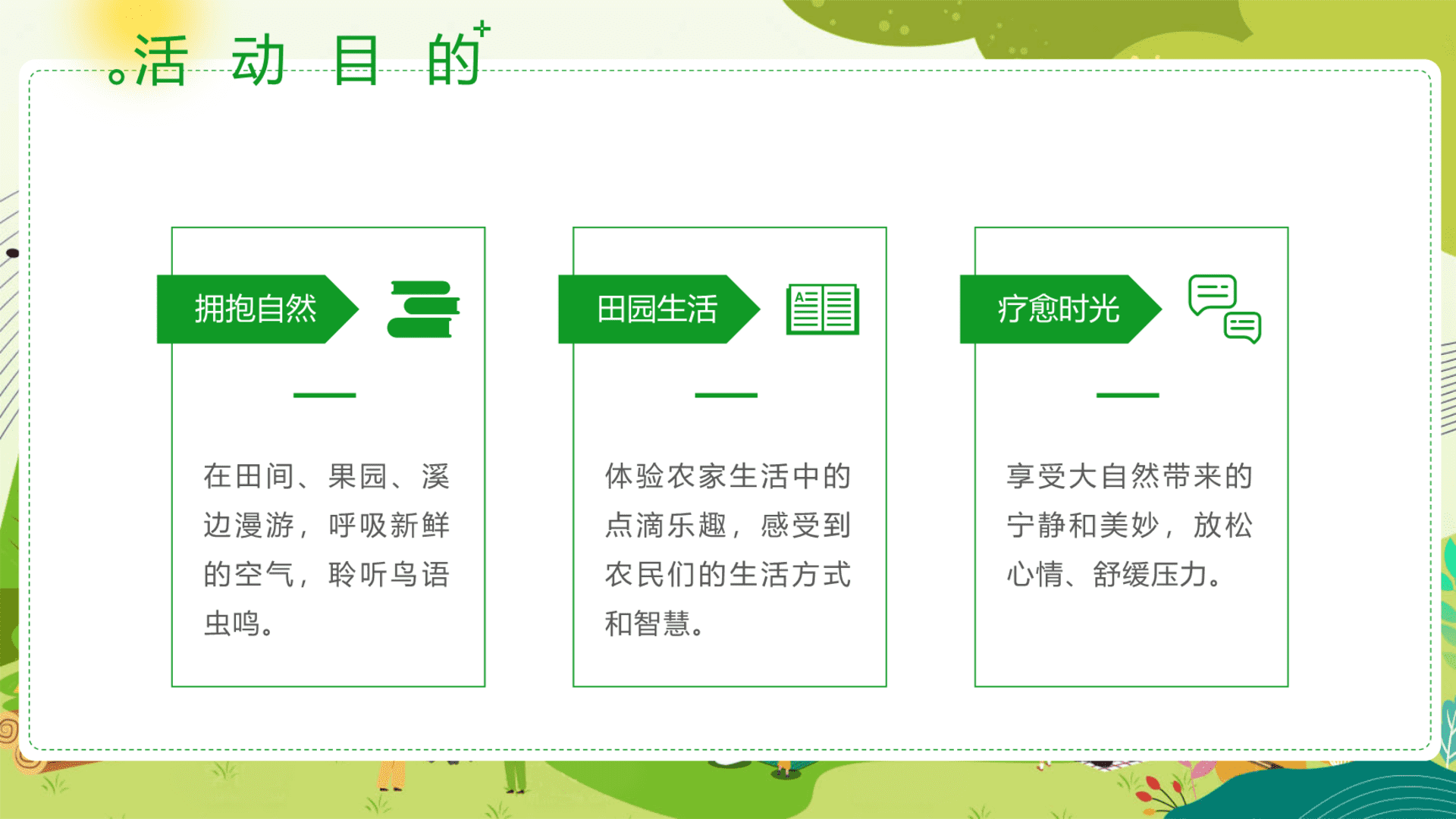 活动目的

拥抱自然

在田间、果园、溪边漫游，呼吸新鲜的空气，聆听鸟语虫鸣。

田园生活

体验农家生活中的点滴乐趣，感受到农民们的生活方式和智慧。

疗愈时光

享受大自然带来的宁静和美妙，放松心情、舒缓压力。